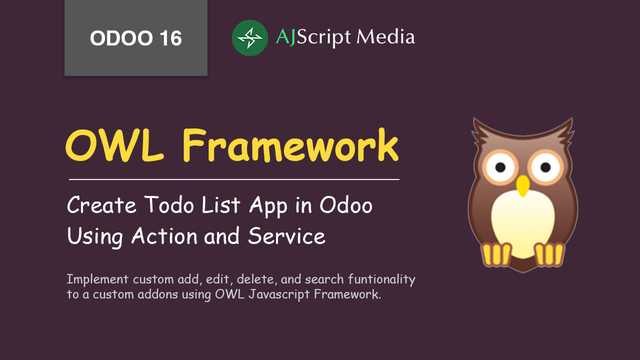 ODOO 16

AJScript Media

OWL Framework

Create Todo List App in Odoo Using Action and Service

Implement custom add, edit, delete, and search funtionality to a custom addons using OWL Javascript Framework.